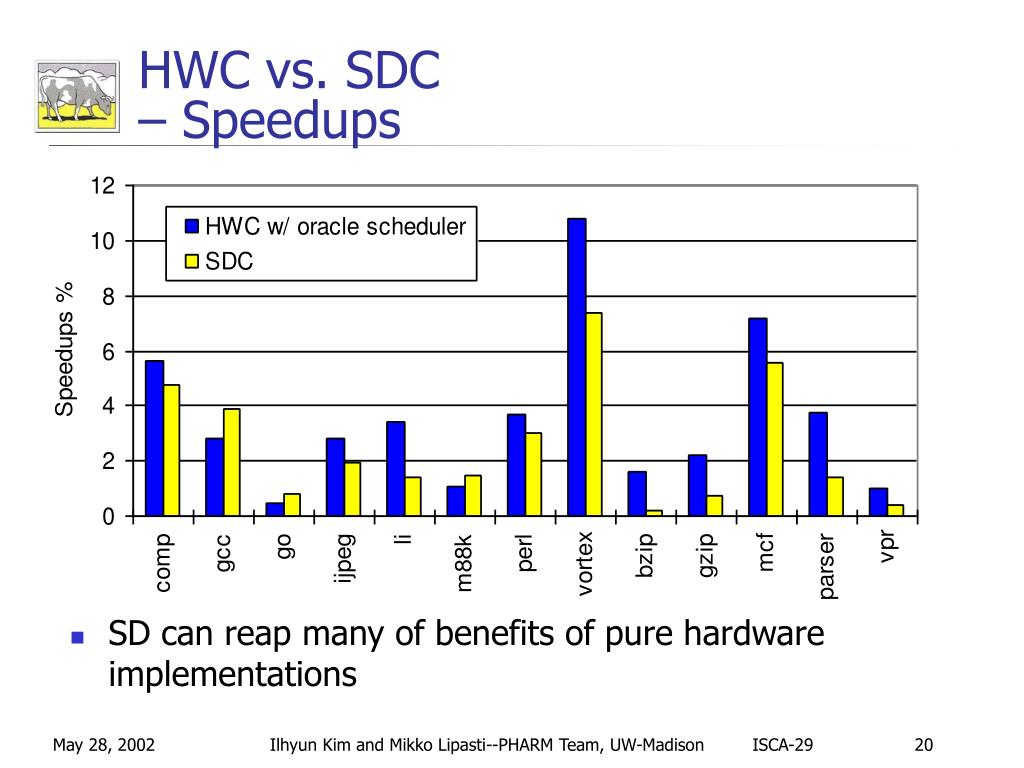 HWC vs. SDC
– Speedups

12
10
8
6
4
2
0

Speedups %

HWC w/ oracle scheduler
SDC

comp
gcc
go
ijpeg
li
m88k
perl
vortex
bzip
gzip
mcf
parser
vpr

SD can reap many of benefits of pure hardware implementations

May 28, 2002
Ilhyun Kim and Mikko Lipasti--PHARM Team, UW-Madison
ISCA-29
20